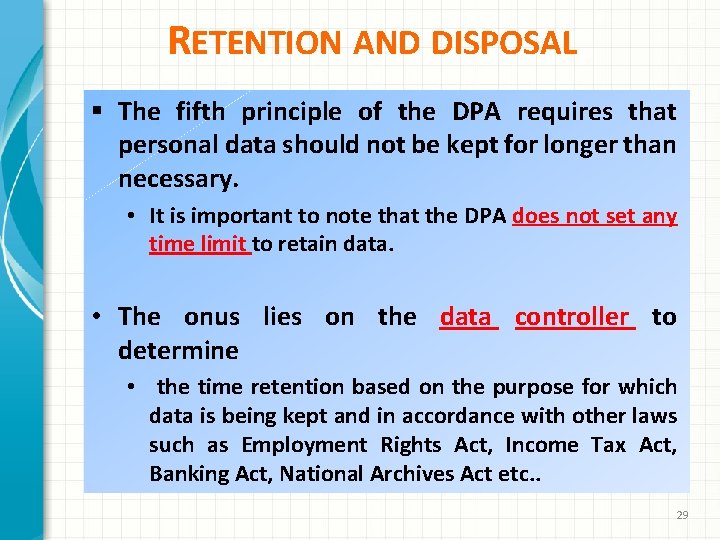 RETENTION AND DISPOSAL

▪ The fifth principle of the DPA requires that personal data should not be kept for longer than necessary.

• It is important to note that the DPA does not set any time limit to retain data.

• The onus lies on the data controller to determine

• the time retention based on the purpose for which data is being kept and in accordance with other laws such as Employment Rights Act, Income Tax Act, Banking Act, National Archives Act etc..

29